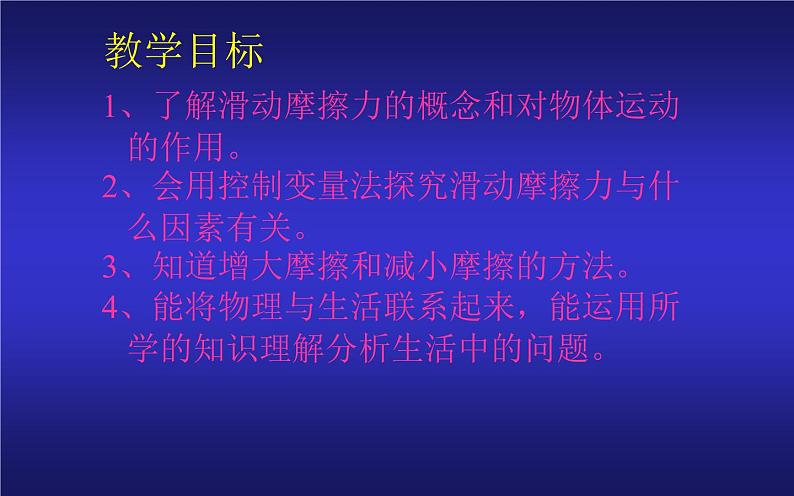 教学目标

1、了解滑动摩擦力的概念和对物体运动的作用。

2、会用控制变量法探究滑动摩擦力与什么因素有关。

3、知道增大摩擦和减小摩擦的方法。

4、能将物理与生活联系起来，能运用所学的知识理解分析生活中的问题。